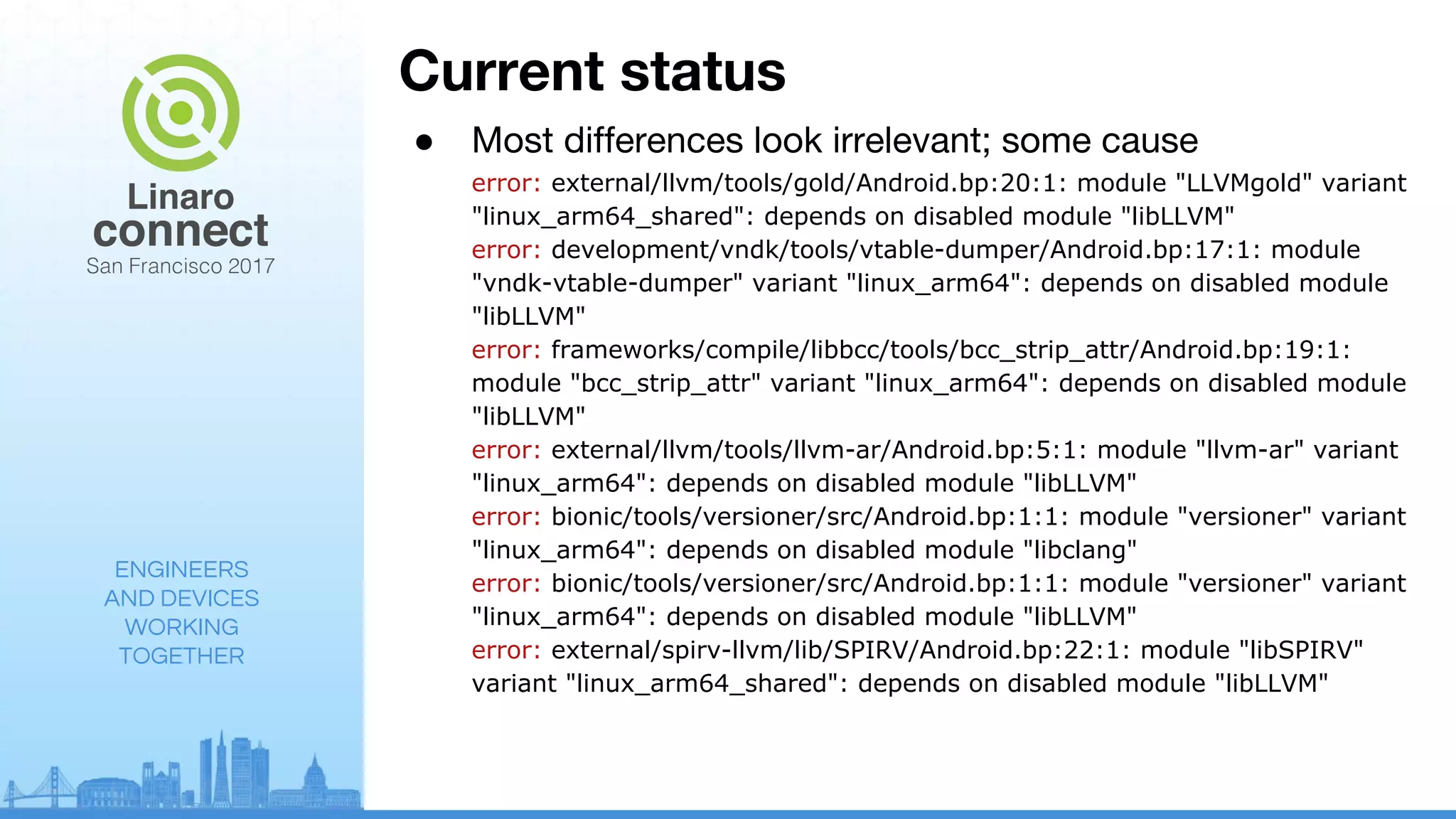 Linaro
connect
San Francisco 2017

ENGINEERS
AND DEVICES
WORKING
TOGETHER

Current status

● Most differences look irrelevant; some cause

error: external/llvm/tools/gold/Android.bp:20:1: module "LLVMgold" variant "linux_arm64_shared": depends on disabled module "libLLVM"
error: development/vndk/tools/vtable-dumper/Android.bp:17:1: module "vndk-vtable-dumper" variant "linux_arm64": depends on disabled module "libLLVM"
error: frameworks/compile/libbcc/tools/bcc_strip_attr/Android.bp:19:1: module "bcc_strip_attr" variant "linux_arm64": depends on disabled module "libLLVM"
error: external/llvm/tools/llvm-ar/Android.bp:5:1: module "llvm-ar" variant "linux_arm64": depends on disabled module "libLLVM"
error: bionic/tools/versioner/src/Android.bp:1:1: module "versioner" variant "linux_arm64": depends on disabled module "libclang"
error: bionic/tools/versioner/src/Android.bp:1:1: module "versioner" variant "linux_arm64": depends on disabled module "libLLVM"
error: external/spirv-llvm/lib/SPIRV/Android.bp:22:1: module "libSPIRV" variant "linux_arm64_shared": depends on disabled module "libLLVM"